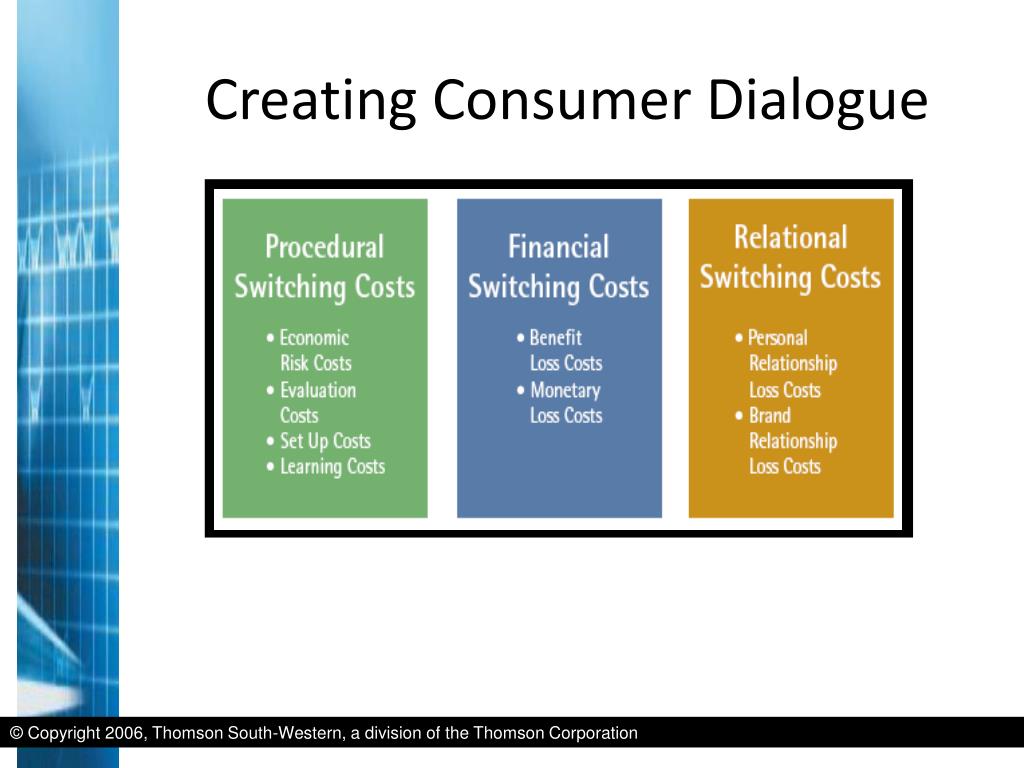 Creating Consumer Dialogue

Procedural Switching Costs

• Economic Risk Costs
• Evaluation Costs
• Set Up Costs
• Learning Costs

Financial Switching Costs

• Benefit Loss Costs
• Monetary Loss Costs

Relational Switching Costs

• Personal Relationship Loss Costs
• Brand Relationship Loss Costs

© Copyright 2006, Thomson South-Western, a division of the Thomson Corporation